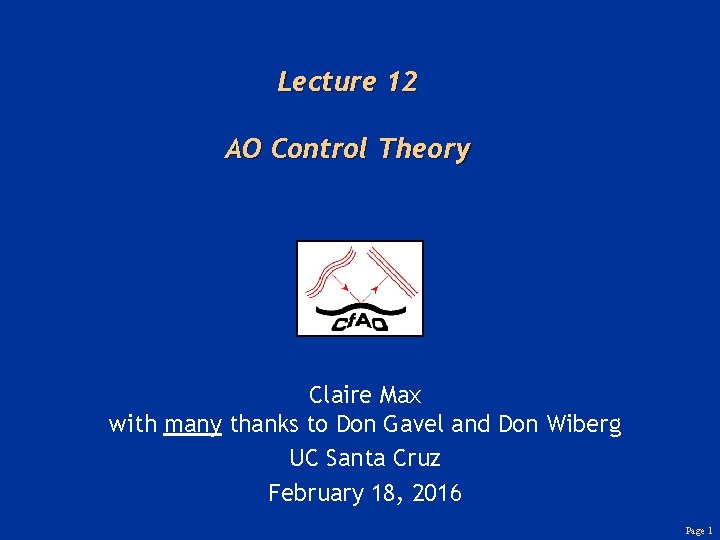 Lecture 12

AO Control Theory

CfAO

Claire Max
with many thanks to Don Gavel and Don Wiberg
UC Santa Cruz
February 18, 2016

Page 1